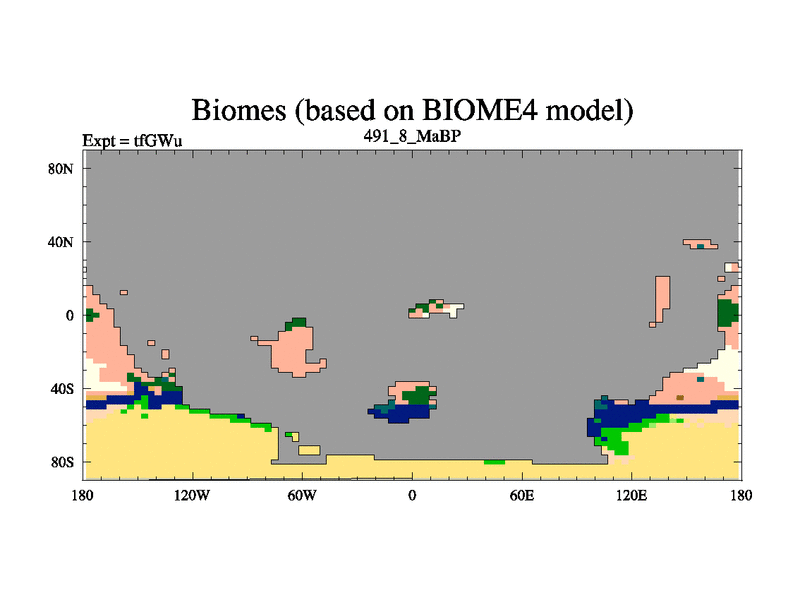 Biomes (based on BIOME4 model)
Expt = tfGWu
491_8_MaBP

80N
40N
0
40S
80S

180
120W
60W
0
60E
120E
180